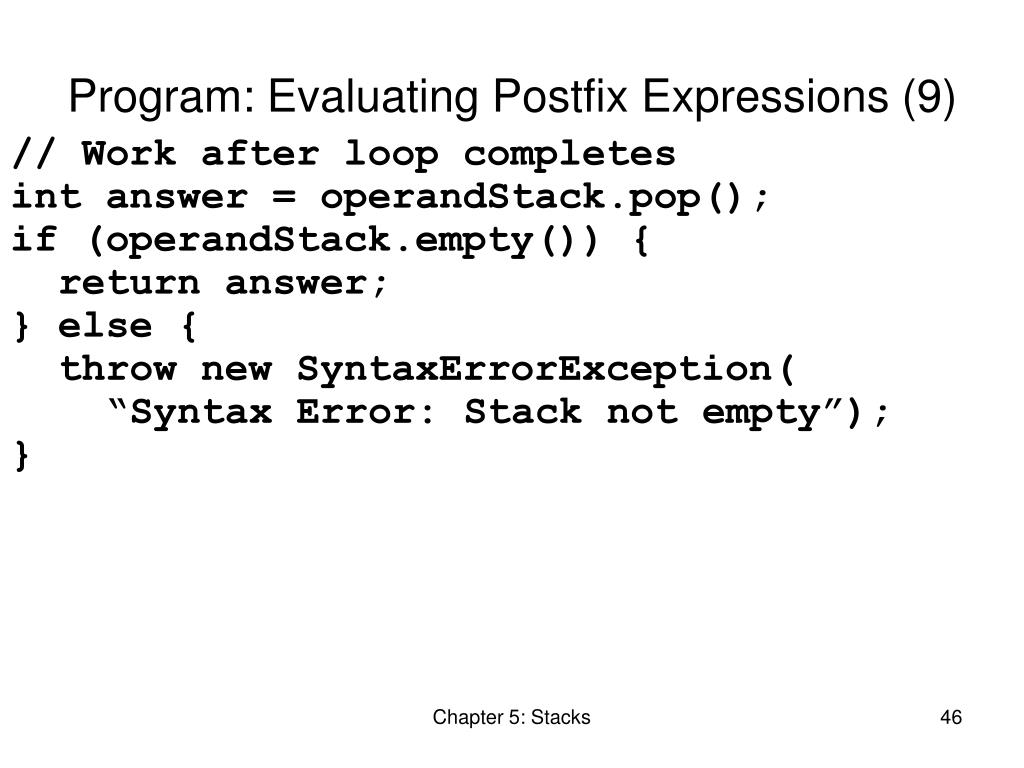 Program: Evaluating Postfix Expressions (9)

// Work after loop completes
int answer = operandStack.pop();
if (operandStack.empty()) {
  return answer;
} else {
  throw new SyntaxErrorException(
    “Syntax Error: Stack not empty”);
}

Chapter 5: Stacks

46